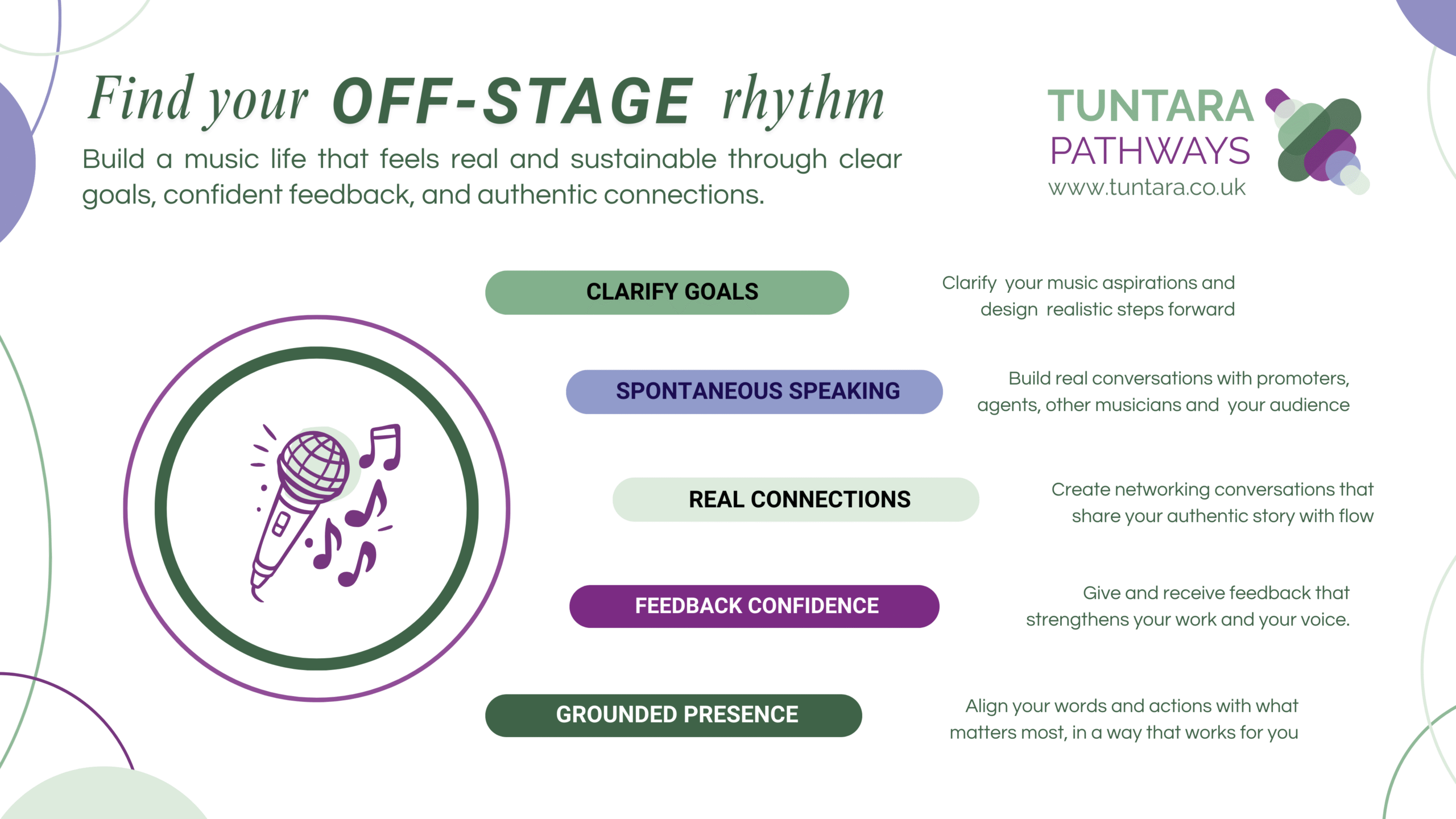 Find your OFF-STAGE rhythm

Build a music life that feels real and sustainable through clear goals, confident feedback, and authentic connections.

TUNTARA
PATHWAYS
www.tuntara.co.uk

CLARIFY GOALS

Clarify your music aspirations and design realistic steps forward

SPONTANEOUS SPEAKING

Build real conversations with promoters, agents, other musicians and your audience

REAL CONNECTIONS

Create networking conversations that share your authentic story with flow

FEEDBACK CONFIDENCE

Give and receive feedback that strengthens your work and your voice.

GROUNDED PRESENCE

Align your words and actions with what matters most, in a way that works for you